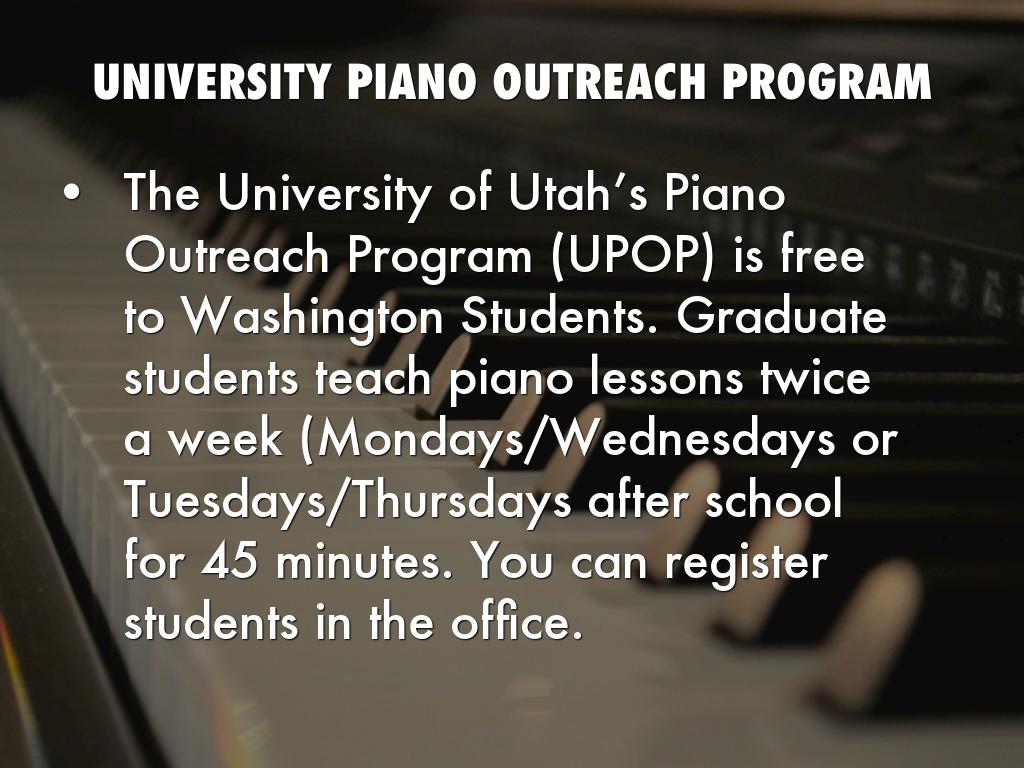 UNIVERSITY PIANO OUTREACH PROGRAM

• The University of Utah's Piano Outreach Program (UPOP) is free to Washington Students. Graduate students teach piano lessons twice a week (Mondays/Wednesdays or Tuesdays/Thursdays after school for 45 minutes. You can register students in the office.